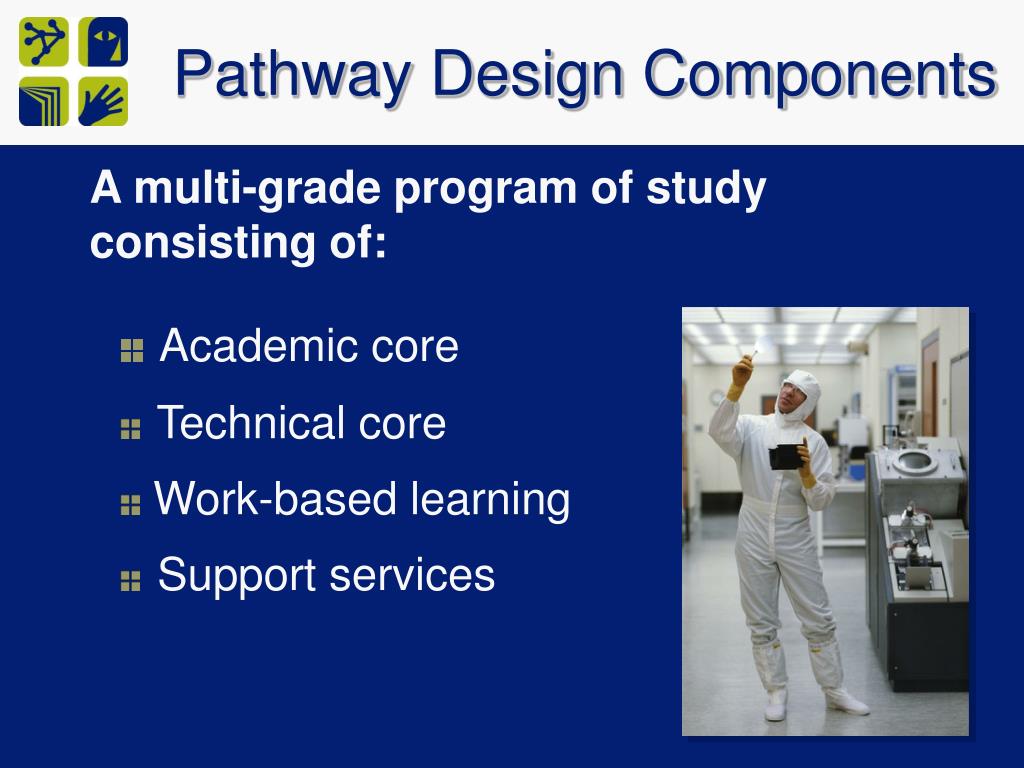 Pathway Design Components

A multi-grade program of study consisting of:

Academic core
Technical core
Work-based learning
Support services